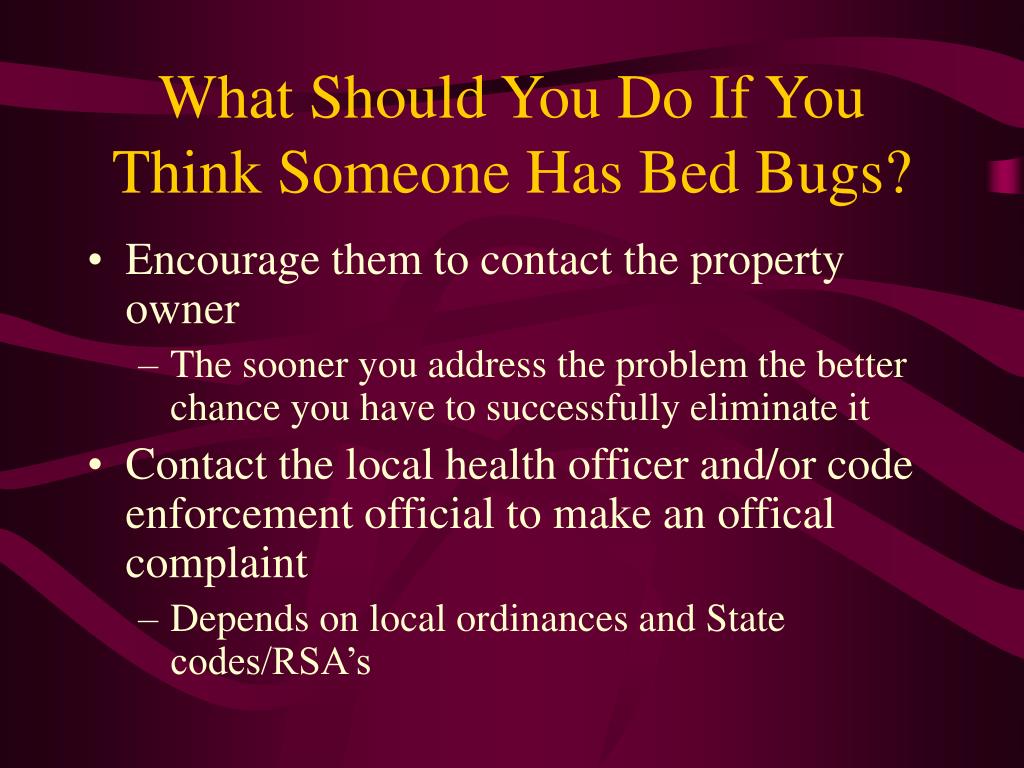 What Should You Do If You Think Someone Has Bed Bugs?

• Encourage them to contact the property owner

– The sooner you address the problem the better chance you have to successfully eliminate it

• Contact the local health officer and/or code enforcement official to make an offical complaint

– Depends on local ordinances and State codes/RSA’s